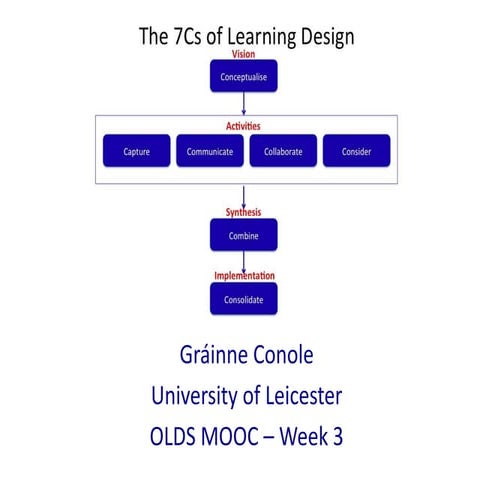 The 7Cs of Learning Design

Vision

Conceptualise

Activities

Capture

Communicate

Collaborate

Consider

Synthesis

Combine

Implementation

Consolidate

Gráinne Conole

University of Leicester

OLDS MOOC – Week 3